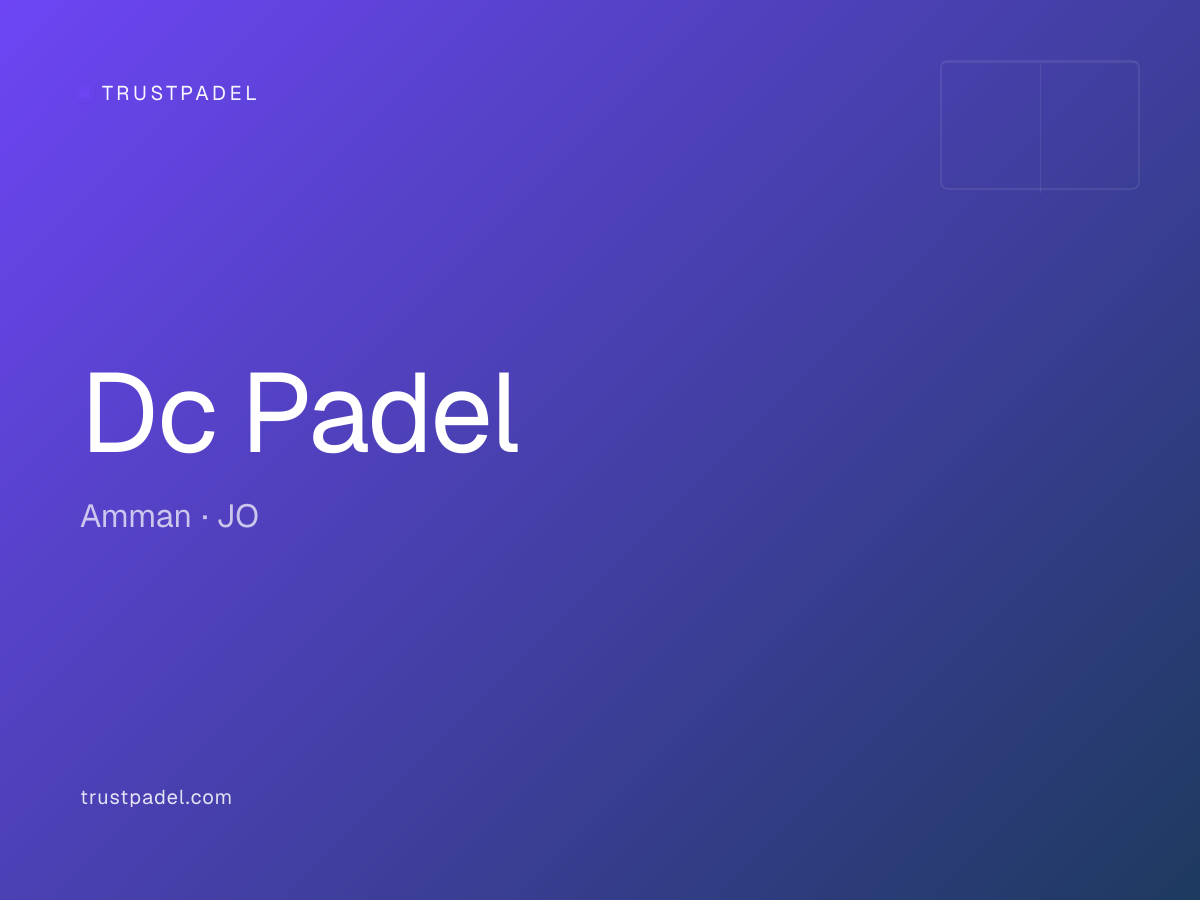 TRUSTPADEL

Dc Padel

Amman · JO

trustpadel.com